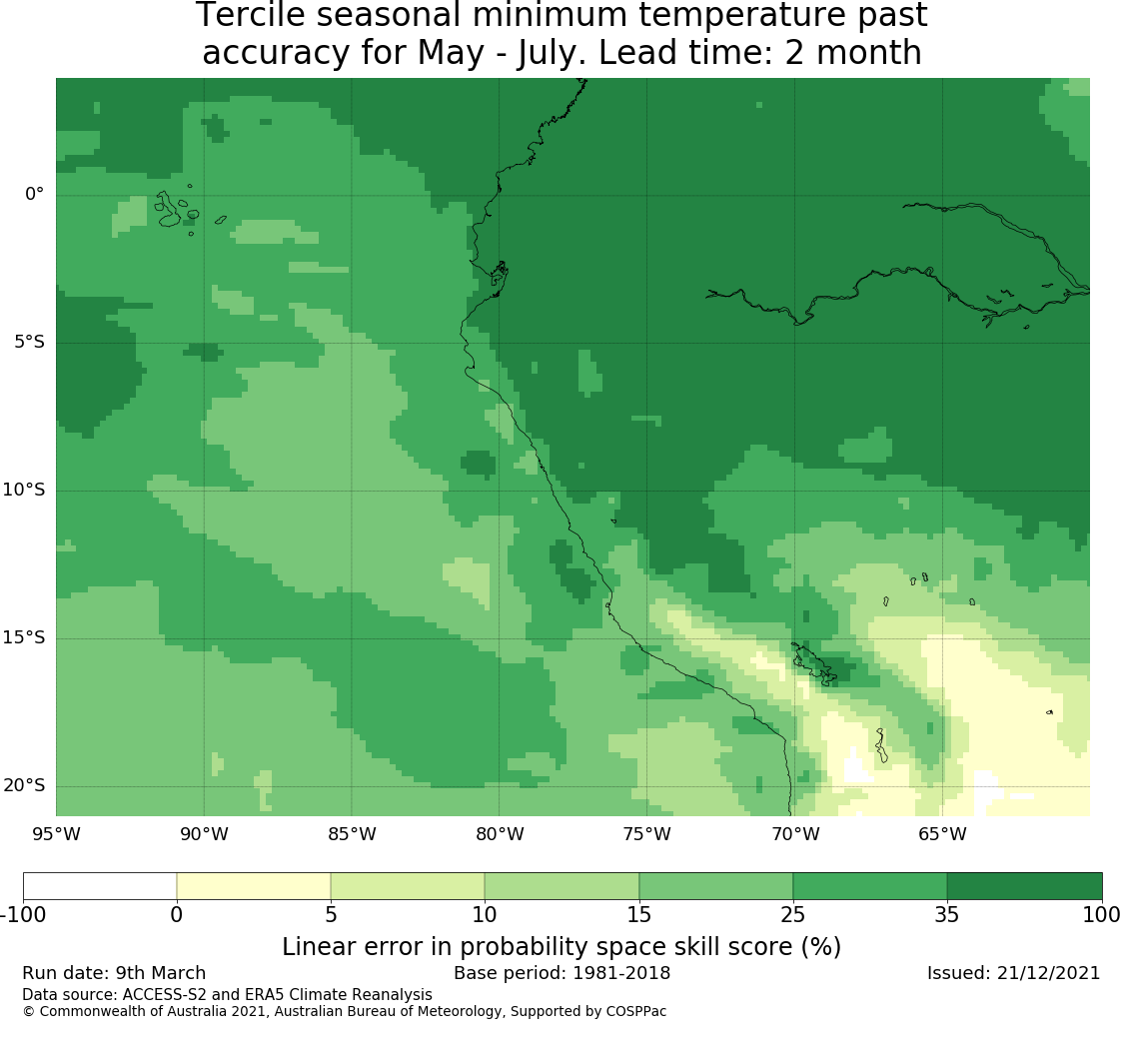 Tercile seasonal minimum temperature past accuracy for May - July. Lead time: 2 month

0°
5°S
10°S
15°S
20°S

95°W 90°W 85°W 80°W 75°W 70°W 65°W

-100 0 5 10 15 25 35 100

Linear error in probability space skill score (%)

Run date: 9th March
Base period: 1981-2018
Issued: 21/12/2021

Data source: ACCESS-S2 and ERA5 Climate Reanalysis
© Commonwealth of Australia 2021, Australian Bureau of Meteorology, Supported by COSPPac